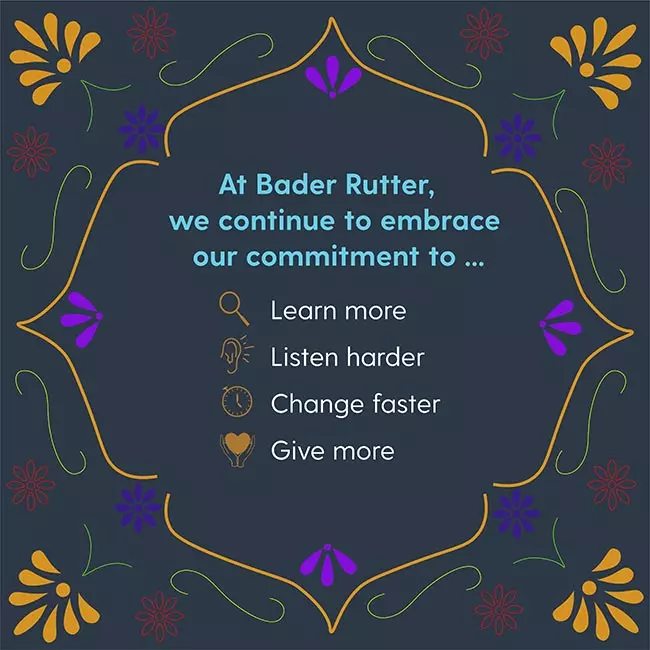 At Bader Rutter, we continue to embrace our commitment to ...

Learn more
Listen harder
Change faster
Give more